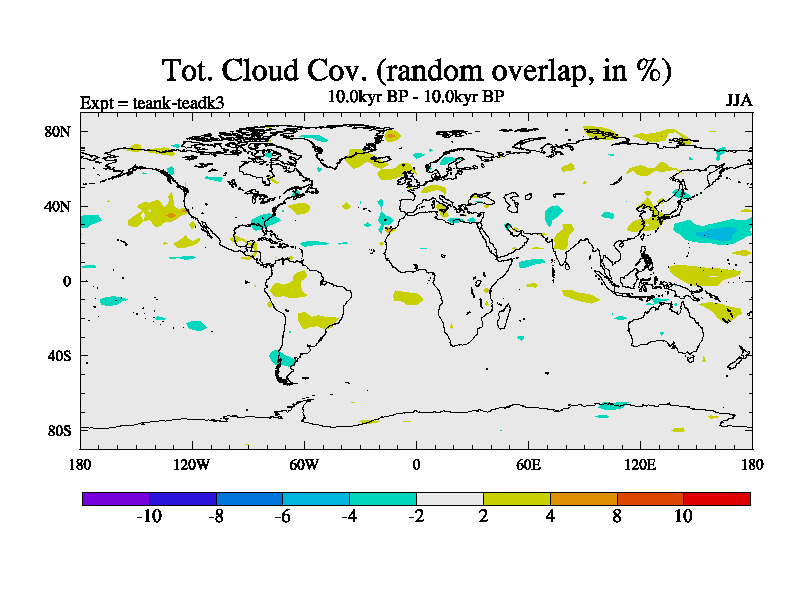 Tot. Cloud Cov. (random overlap, in %)

Expt = teank-teadk3

10.0kyr BP - 10.0kyr BP

JJA

80N
40N
0
40S
80S

180
120W
60W
0
60E
120E
180

-10
-8
-6
-4
-2
2
4
8
10